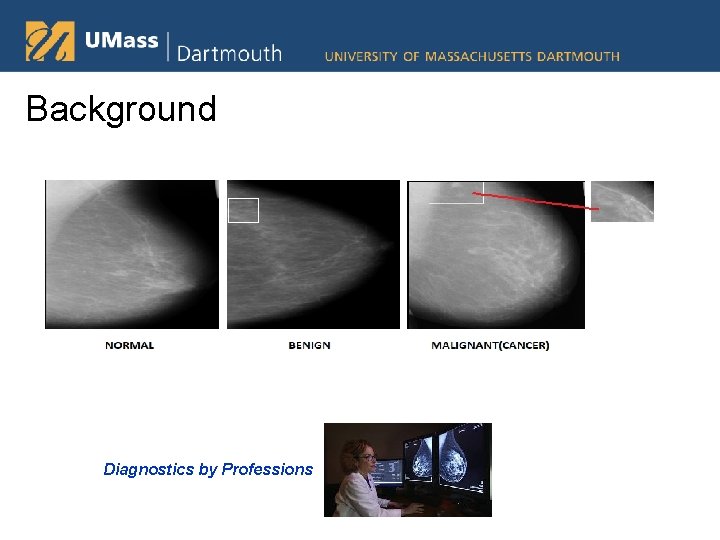 UMass | Dartmouth UNIVERSITY OF MASSACHUSETTS DARTMOUTH

Background

NORMAL

BENIGN

MALIGNANT(CANCER)

Diagnostics by Professions